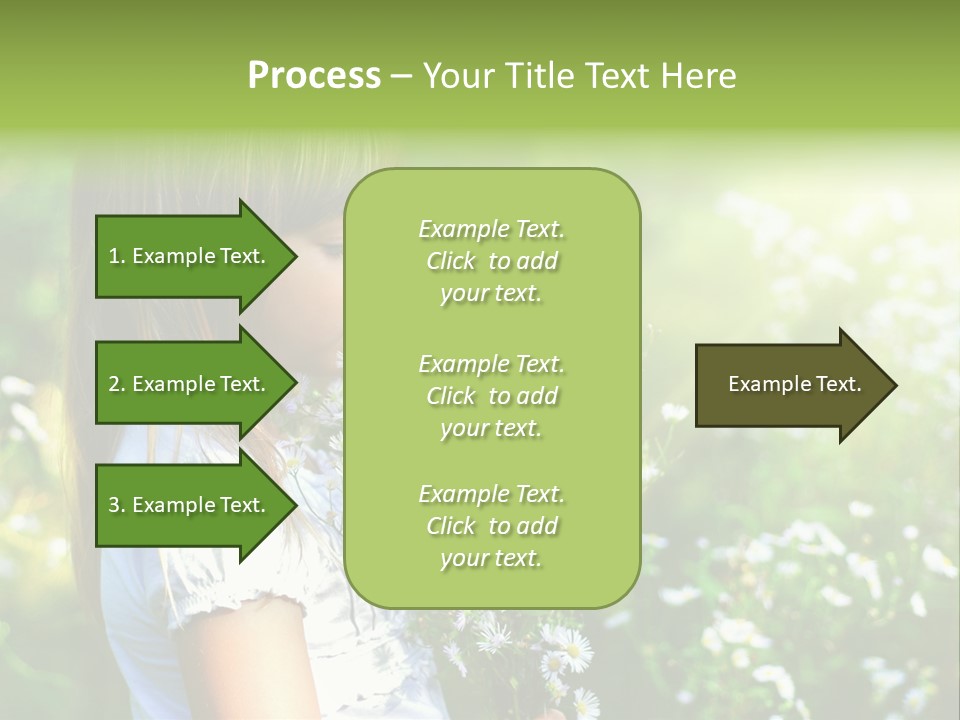 Process – Your Title Text Here

1. Example Text.

2. Example Text.

3. Example Text.

Example Text. Click to add your text.

Example Text. Click to add your text.

Example Text. Click to add your text.

Example Text.